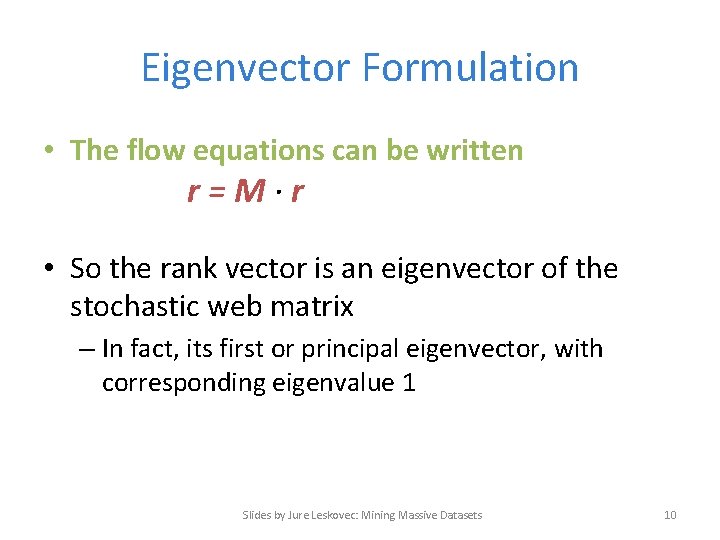 Eigenvector Formulation

• The flow equations can be written

$r = M \cdot r$

• So the rank vector is an eigenvector of the stochastic web matrix

– In fact, its first or principal eigenvector, with corresponding eigenvalue 1

Slides by Jure Leskovec: Mining Massive Datasets

10